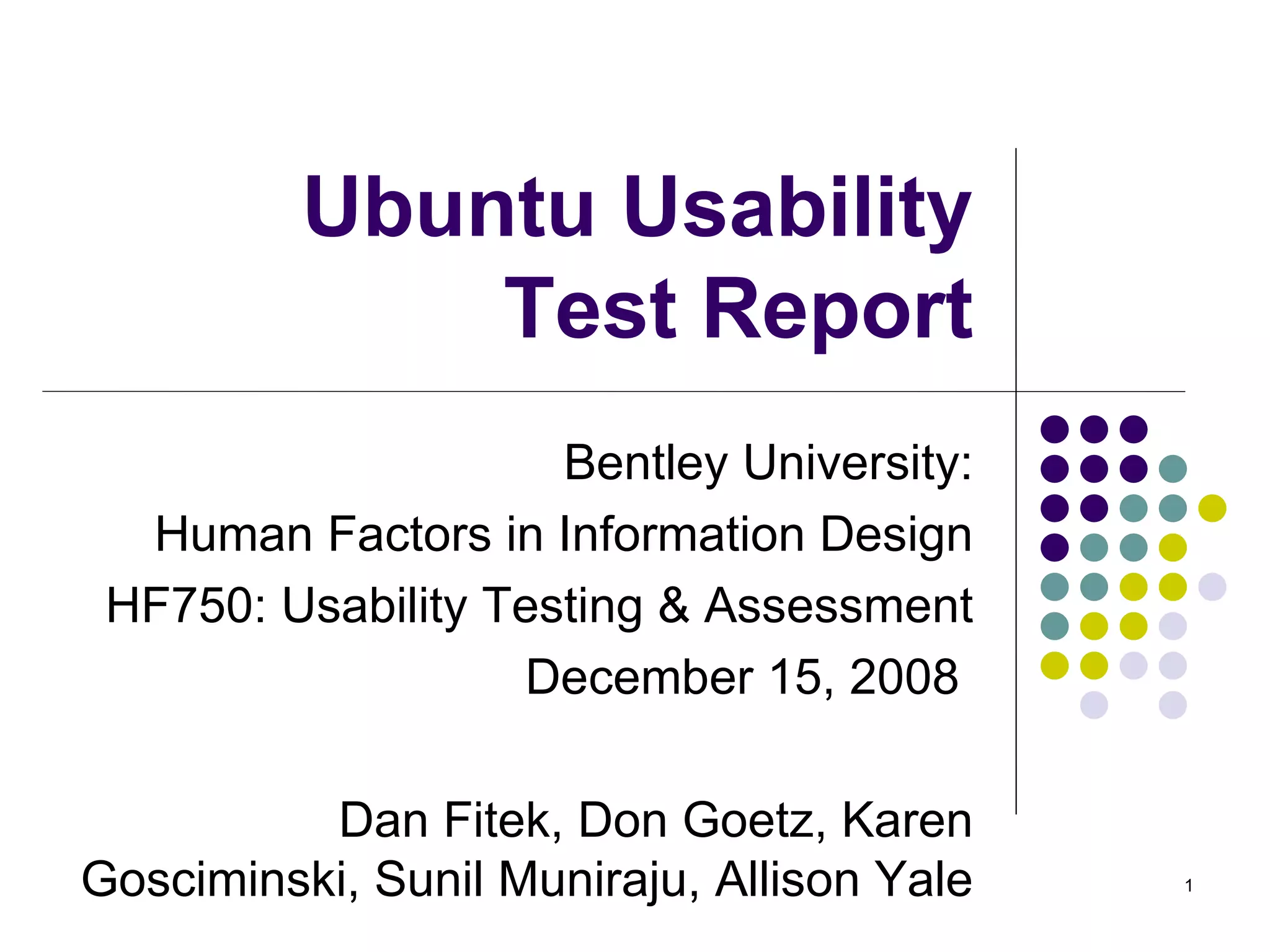 Ubuntu Usability Test Report

Bentley University:

Human Factors in Information Design

HF750: Usability Testing & Assessment

December 15, 2008

Dan Fitek, Don Goetz, Karen Gosciminski, Sunil Muniraju, Allison Yale

1